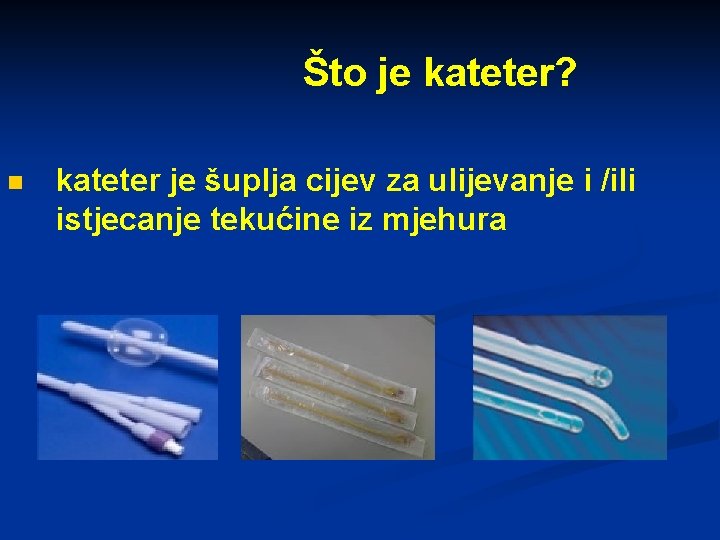 Što je kateter?

kateter je šuplja cijev za ulijevanje i /ili istjecanje tekućine iz mjehura